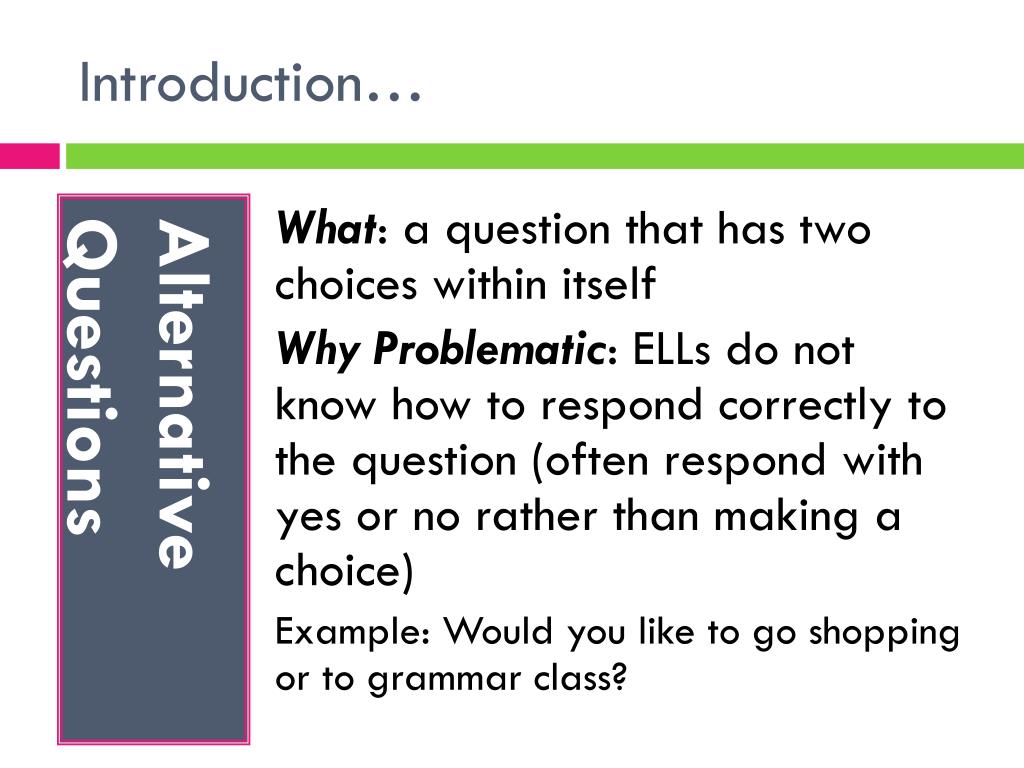 Introduction…

Alternative Questions

What: a question that has two choices within itself

Why Problematic: ELLs do not know how to respond correctly to the question (often respond with yes or no rather than making a choice)

Example: Would you like to go shopping or to grammar class?